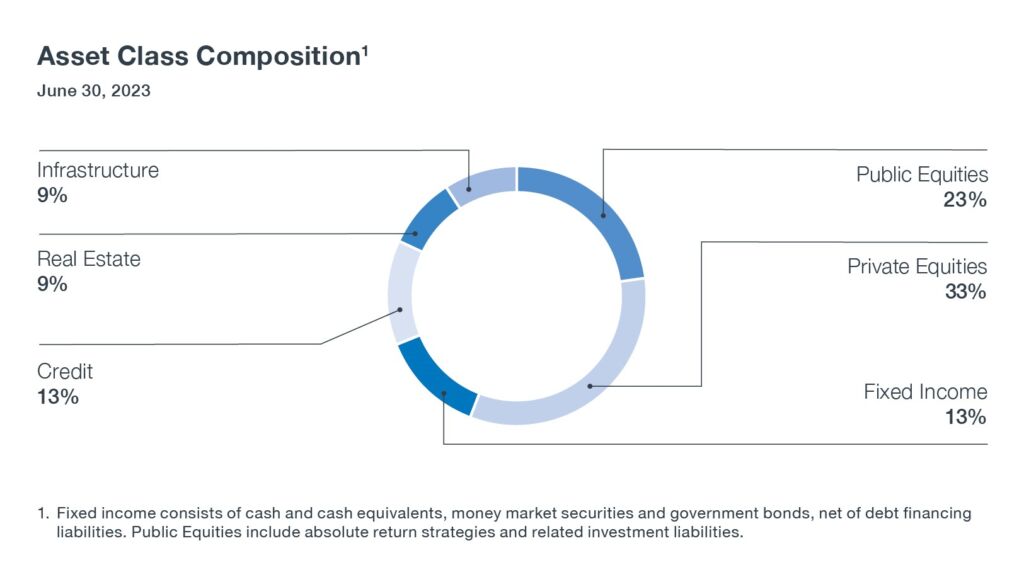 Asset Class Composition$^1$

June 30, 2023

Infrastructure
9%

Real Estate
9%

Credit
13%

Public Equities
23%

Private Equities
33%

Fixed Income
13%

1. Fixed income consists of cash and cash equivalents, money market securities and government bonds, net of debt financing liabilities. Public Equities include absolute return strategies and related investment liabilities.